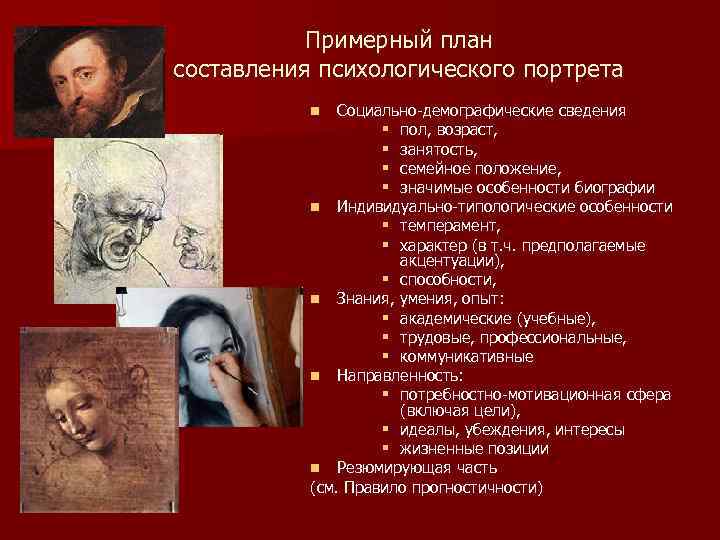 Примерный план составления психологического портрета

- Социально-демографические сведения
  - пол, возраст,
  - занятость,
  - семейное положение,
  - значимые особенности биографии
- Индивидуально-типологические особенности
  - темперамент,
  - характер (в т.ч. предполагаемые акцентуации),
  - способности,
- Знания, умения, опыт:
  - академические (учебные),
  - трудовые, профессиональные,
  - коммуникативные
- Направленность:
  - потребностно-мотивационная сфера (включая цели),
  - идеалы, убеждения, интересы
  - жизненные позиции
- Резюмирующая часть

(см. Правило прогностичности)